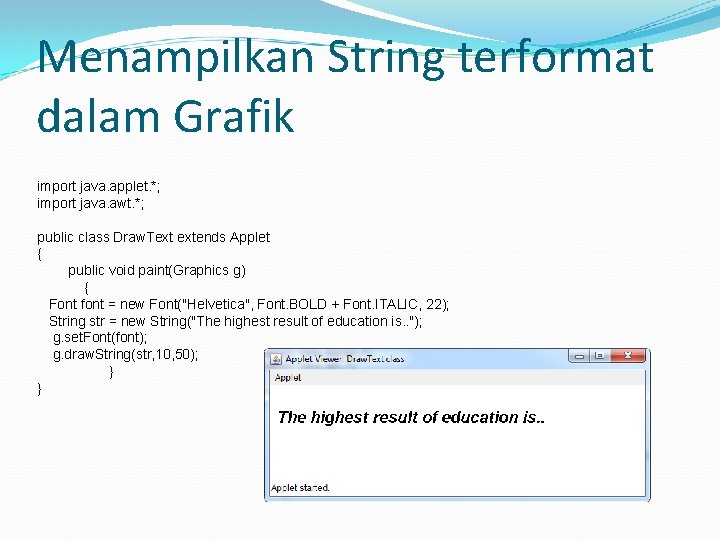 Menampilkan String terformat dalam Grafik

import java.applet.*;
import java.awt.*;

public class DrawText extends Applet
{
public void paint(Graphics g)
{
Font font = new Font("Helvetica", Font.BOLD + Font.ITALIC, 22);
String str = new String("The highest result of education is..");
g.setFont(font);
g.drawString(str,10,50);
}
}

Applet Viewer: DrawText.class

Applet

The highest result of education is..

Applet started.